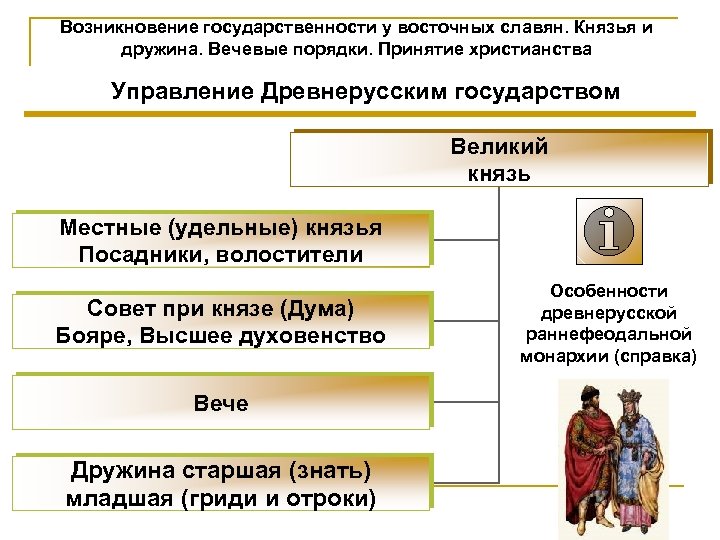 Возникновение государственности у восточных славян. Князья и дружина. Вечевые порядки. Принятие христианства

Управление Древнерусским государством

Великий князь

Местные (удельные) князья
Посадники, волостители

Совет при князе (Дума)
Бояре, Высшее духовенство

Вече

Дружина старшая (знать)
младшая (гриди и отроки)

Особенности древнерусской раннефеодальной монархии (справка)